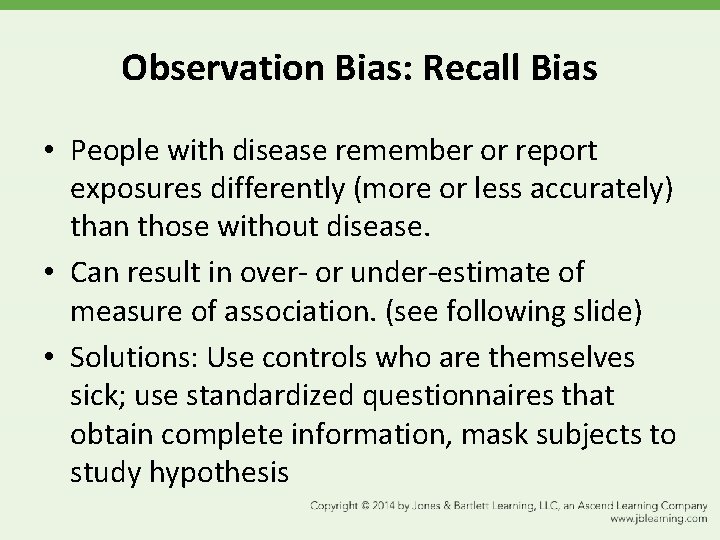 Observation Bias: Recall Bias

• People with disease remember or report exposures differently (more or less accurately) than those without disease.

• Can result in over- or under-estimate of measure of association. (see following slide)

• Solutions: Use controls who are themselves sick; use standardized questionnaires that obtain complete information, mask subjects to study hypothesis

Copyright © 2014 by Jones & Bartlett Learning, LLC, an Ascend Learning Company
www.jblearning.com